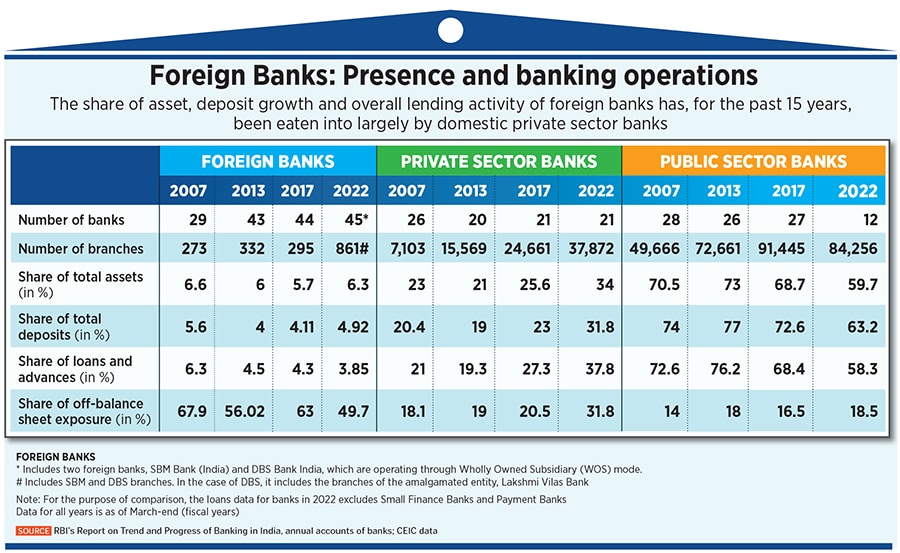 Foreign Banks: Presence and banking operations

The share of asset, deposit growth and overall lending activity of foreign banks has, for the past 15 years, been eaten into largely by domestic private sector banks

| | FOREIGN BANKS | | | | PRIVATE SECTOR BANKS | | | | PUBLIC SECTOR BANKS | | | |
|---|---|---|---|---|---|---|---|---|---|---|---|---|
| | 2007 | 2013 | 2017 | 2022 | 2007 | 2013 | 2017 | 2022 | 2007 | 2013 | 2017 | 2022 |
| Number of banks | 29 | 43 | 44 | 45* | 26 | 20 | 21 | 21 | 28 | 26 | 27 | 12 |
| Number of branches | 273 | 332 | 295 | 861# | 7,103 | 15,569 | 24,661 | 37,872 | 49,666 | 72,661 | 91,445 | 84,256 |
| Share of total assets (in %) | 6.6 | 6 | 5.7 | 6.3 | 23 | 21 | 25.6 | 34 | 70.5 | 73 | 68.7 | 59.7 |
| Share of total deposits (in %) | 5.6 | 4 | 4.11 | 4.92 | 20.4 | 19 | 23 | 31.8 | 74 | 77 | 72.6 | 63.2 |
| Share of loans and advances (in %) | 6.3 | 4.5 | 4.3 | 3.85 | 21 | 19.3 | 27.3 | 37.8 | 72.6 | 76.2 | 68.4 | 58.3 |
| Share of off-balance sheet exposure (in %) | 67.9 | 56.02 | 63 | 49.7 | 18.1 | 19 | 20.5 | 31.8 | 14 | 18 | 16.5 | 18.5 |

FOREIGN BANKS
* Includes two foreign banks, SBM Bank (India) and DBS Bank India, which are operating through Wholly Owned Subsidiary (WOS) mode.
# Includes SBM and DBS branches. In the case of DBS, it includes the branches of the amalgamated entity, Lakshmi Vilas Bank

Note: For the purpose of comparison, the loans data for banks in 2022 excludes Small Finance Banks and Payment Banks
Data for all years is as of March-end (fiscal years)

SOURCE RBI's Report on Trend and Progress of Banking in India, annual accounts of banks; CEIC data